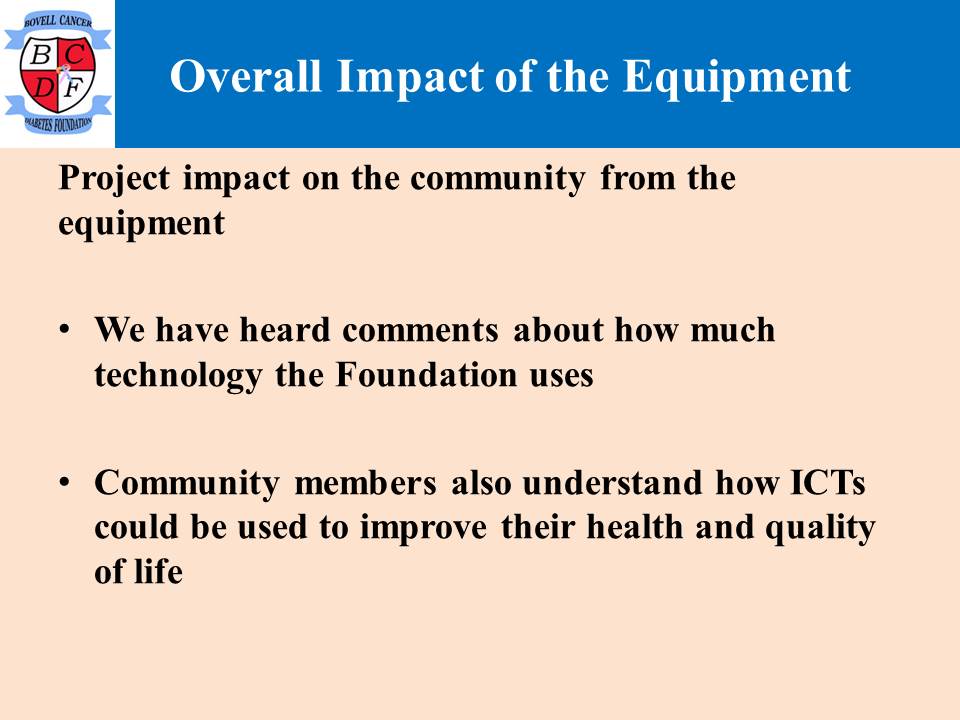 BOVELL CANCER
B C
D F
DIABETES FOUNDATION

Overall Impact of the Equipment

Project impact on the community from the equipment

• We have heard comments about how much technology the Foundation uses

• Community members also understand how ICTs could be used to improve their health and quality of life